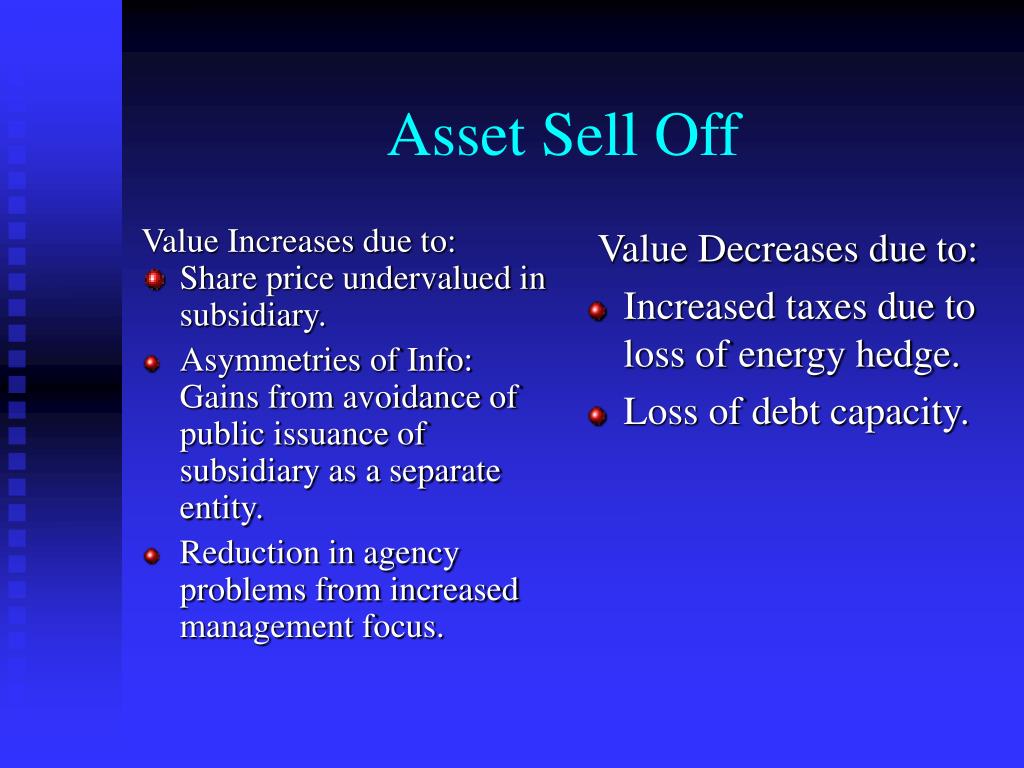 Asset Sell Off

Value Increases due to:

Share price undervalued in subsidiary.

Asymmetries of Info: Gains from avoidance of public issuance of subsidiary as a separate entity.

Reduction in agency problems from increased management focus.

Value Decreases due to:

Increased taxes due to loss of energy hedge.

Loss of debt capacity.